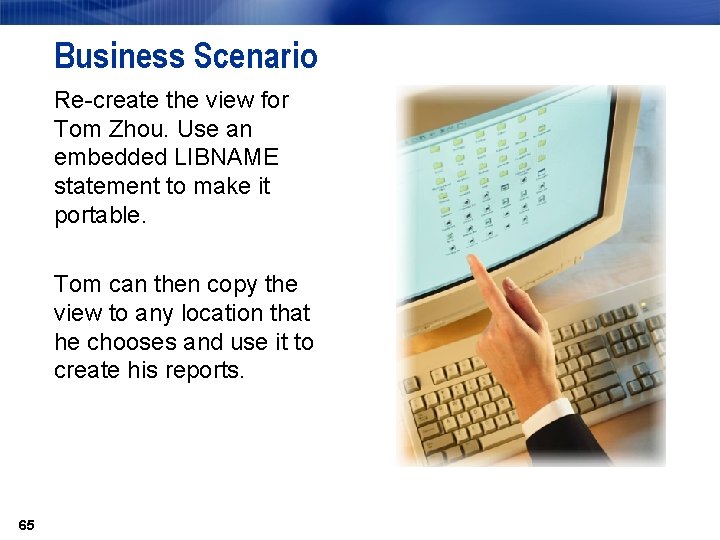 Business Scenario

Re-create the view for Tom Zhou. Use an embedded LIBNAME statement to make it portable.

Tom can then copy the view to any location that he chooses and use it to create his reports.

65